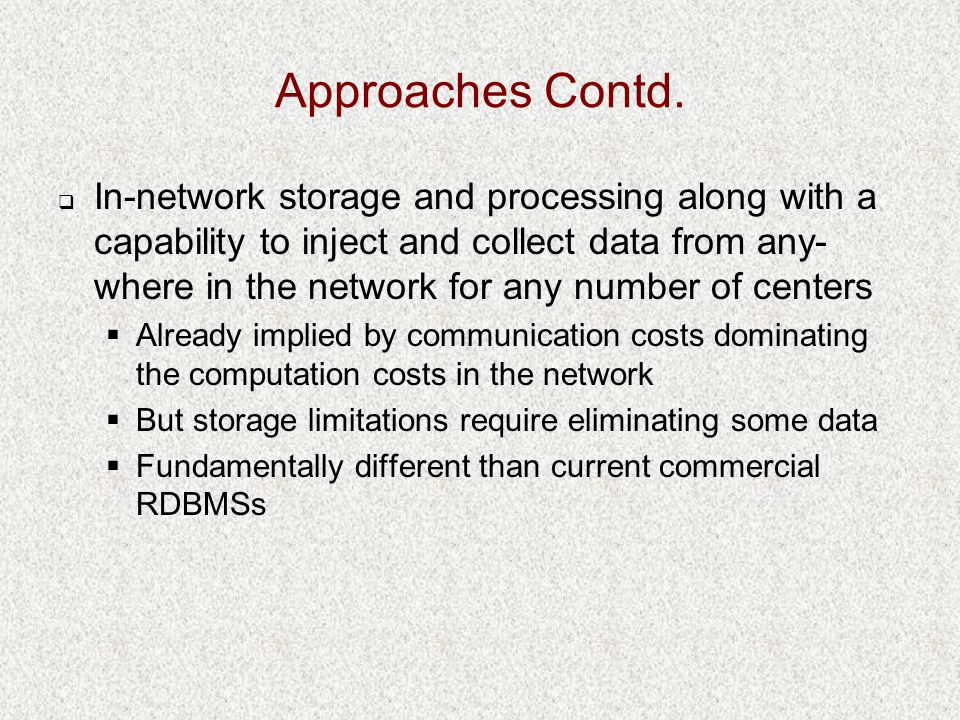 Approaches Contd.

❑ In-network storage and processing along with a capability to inject and collect data from anywhere in the network for any number of centers

▪ Already implied by communication costs dominating the computation costs in the network

▪ But storage limitations require eliminating some data

▪ Fundamentally different than current commercial RDBMSs